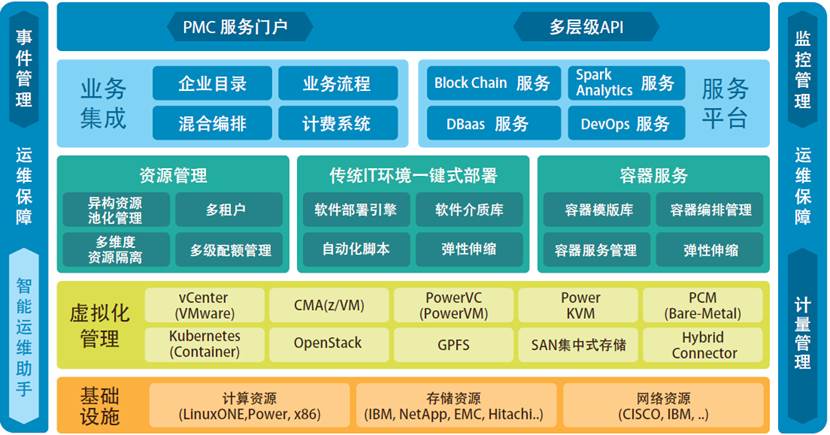 事件管理

运维保障

智能运维助手

PMC 服务门户

多层级API

业务集成

企业目录

业务流程

混合编排

计费系统

Block Chain 服务

Spark Analytics 服务

DBaas 服务

DevOps 服务

服务平台

资源管理

异构资源池化管理

多租户

多维度资源隔离

多级配额管理

传统IT环境一键式部署

软件部署引擎

软件介质库

自动化脚本

弹性伸缩

容器服务

容器模版库

容器编排管理

容器服务管理

弹性伸缩

虚拟化管理

vCenter (VMware)

CMA(z/VM)

PowerVC (PowerVM)

Power KVM

PCM (Bare-Metal)

Kubernetes (Container)

OpenStack

GPFS

SAN集中式存储

Hybrid Connector

基础设施

计算资源 (LinuxONE,Power, x86)

存储资源 (IBM, NetApp, EMC, Hitachi..)

网络资源 (CISCO, IBM, ..)

监控管理

运维保障

计量管理